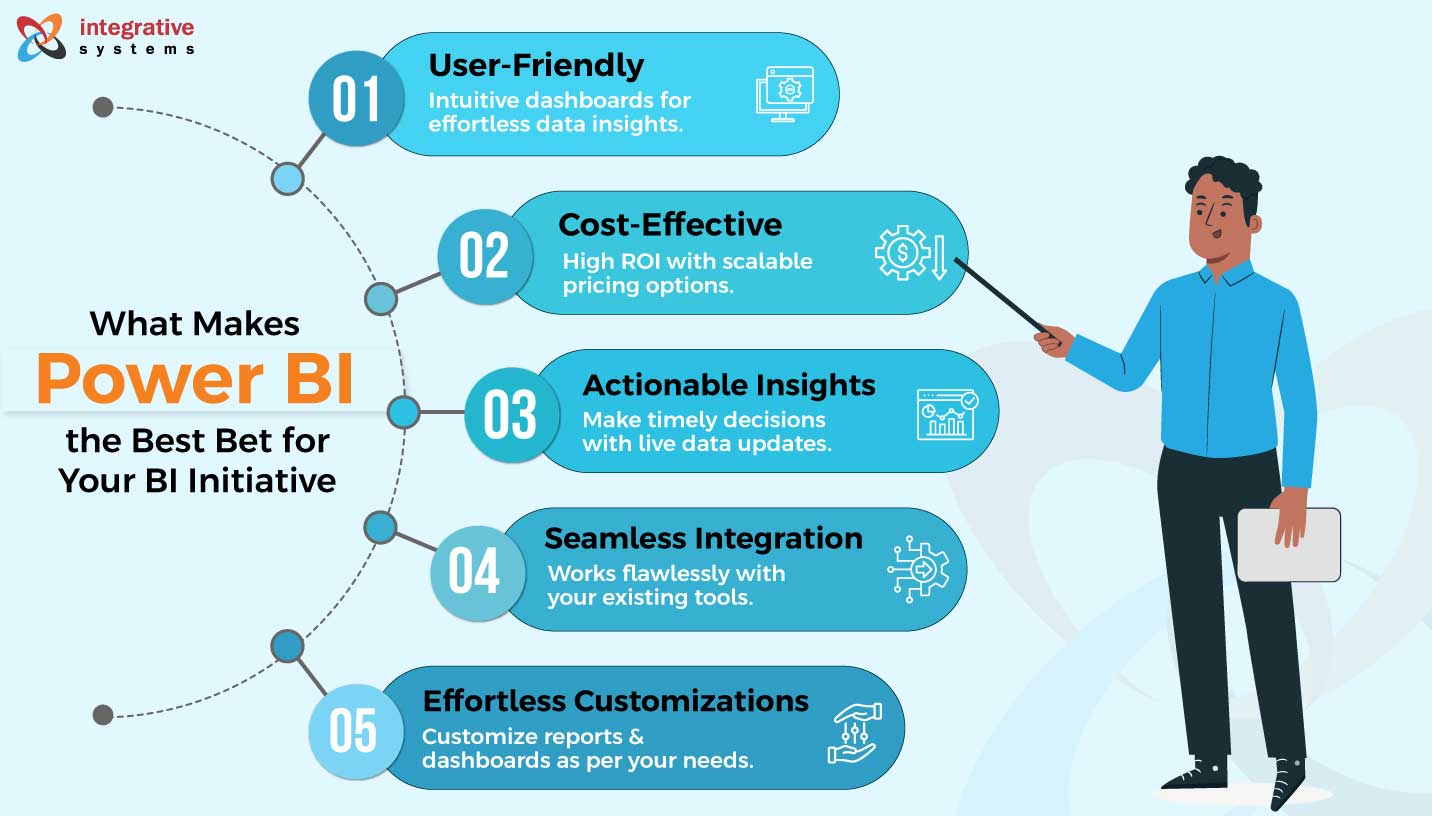 integrative systems

What Makes Power BI the Best Bet for Your BI Initiative

01 User-Friendly
Intuitive dashboards for effortless data insights.

02 Cost-Effective
High ROI with scalable pricing options.

03 Actionable Insights
Make timely decisions with live data updates.

04 Seamless Integration
Works flawlessly with your existing tools.

05 Effortless Customizations
Customize reports & dashboards as per your needs.